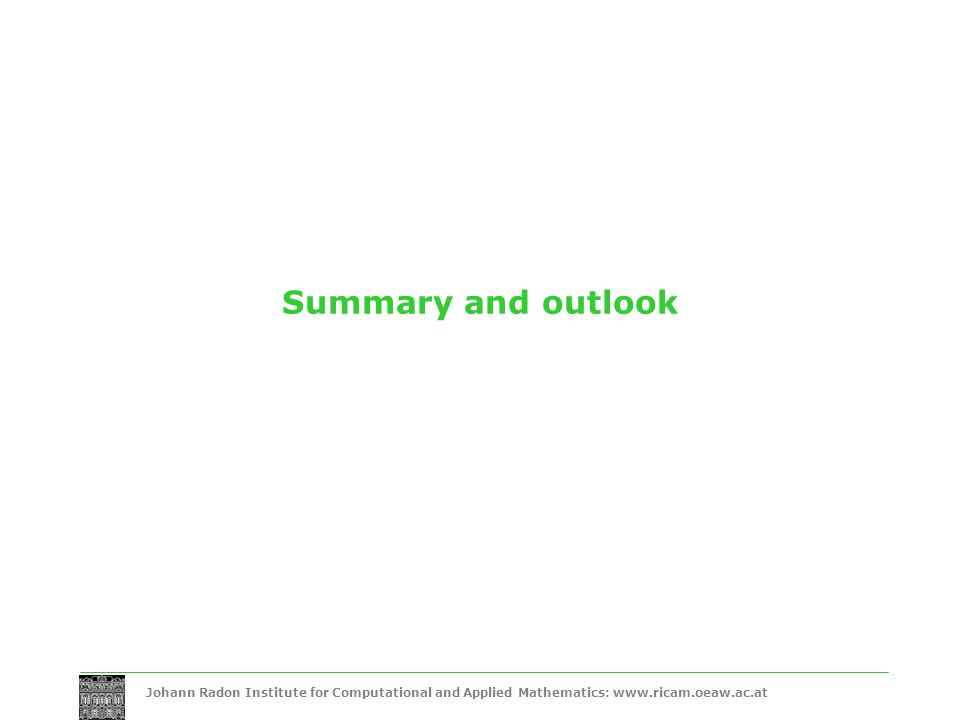 Summary and outlook

Johann Radon Institute for Computational and Applied Mathematics: www.ricam.oeaw.ac.at